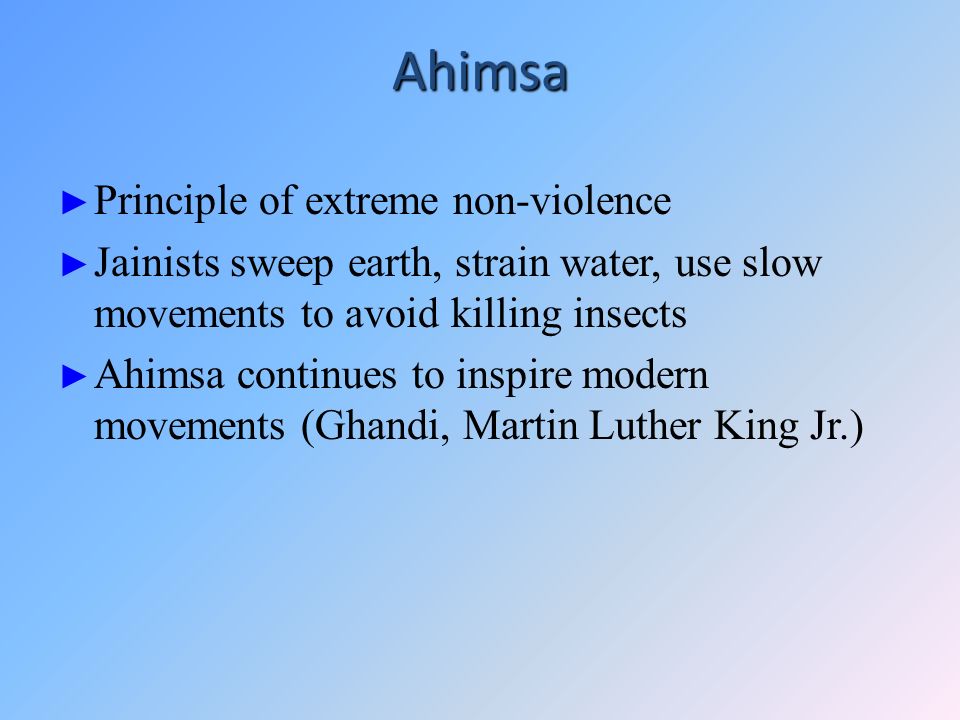 Ahimsa

►Principle of extreme non-violence

►Jainists sweep earth, strain water, use slow movements to avoid killing insects

►Ahimsa continues to inspire modern movements (Ghandi, Martin Luther King Jr.)